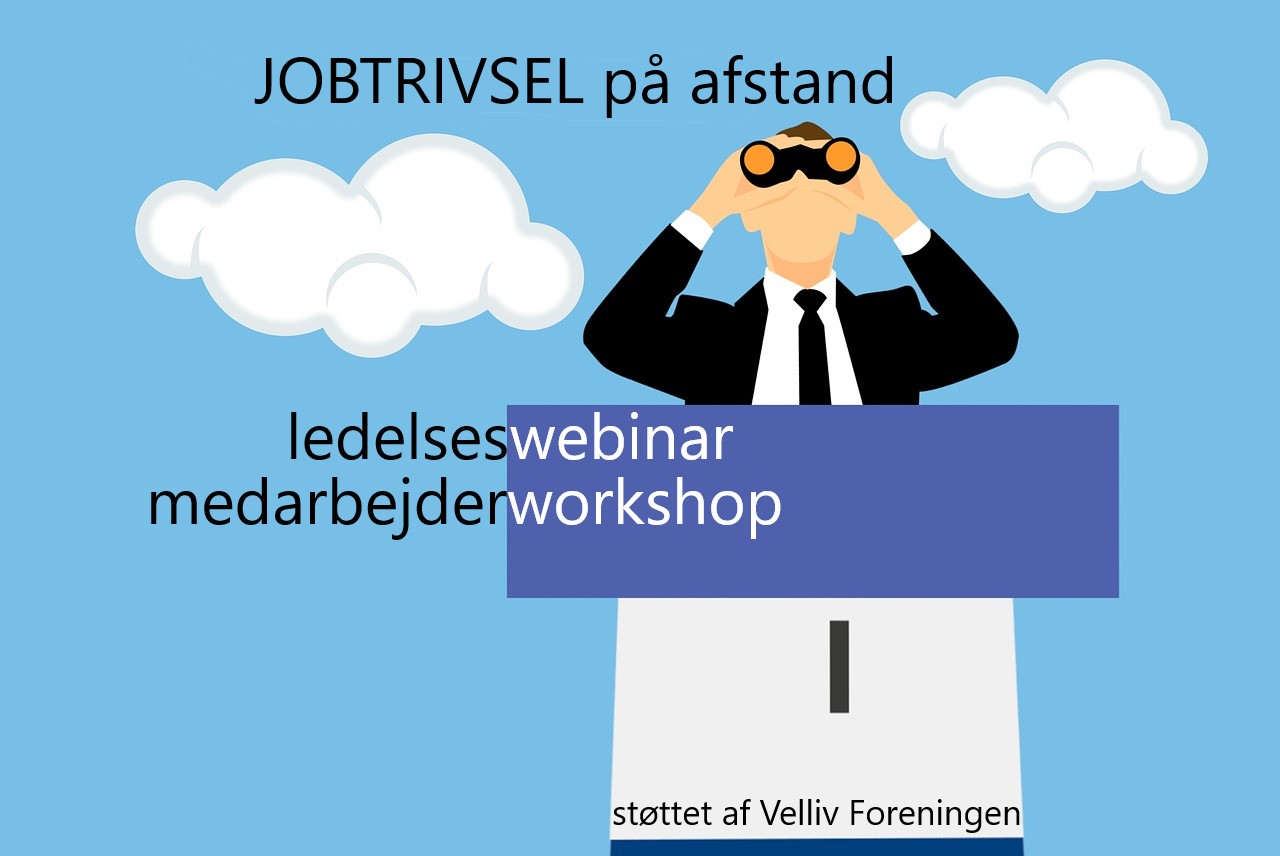 JOBTRIVSEL på afstand

ledelseswebinar
medarbejderworkshop

støttet af Velliv Foreningen